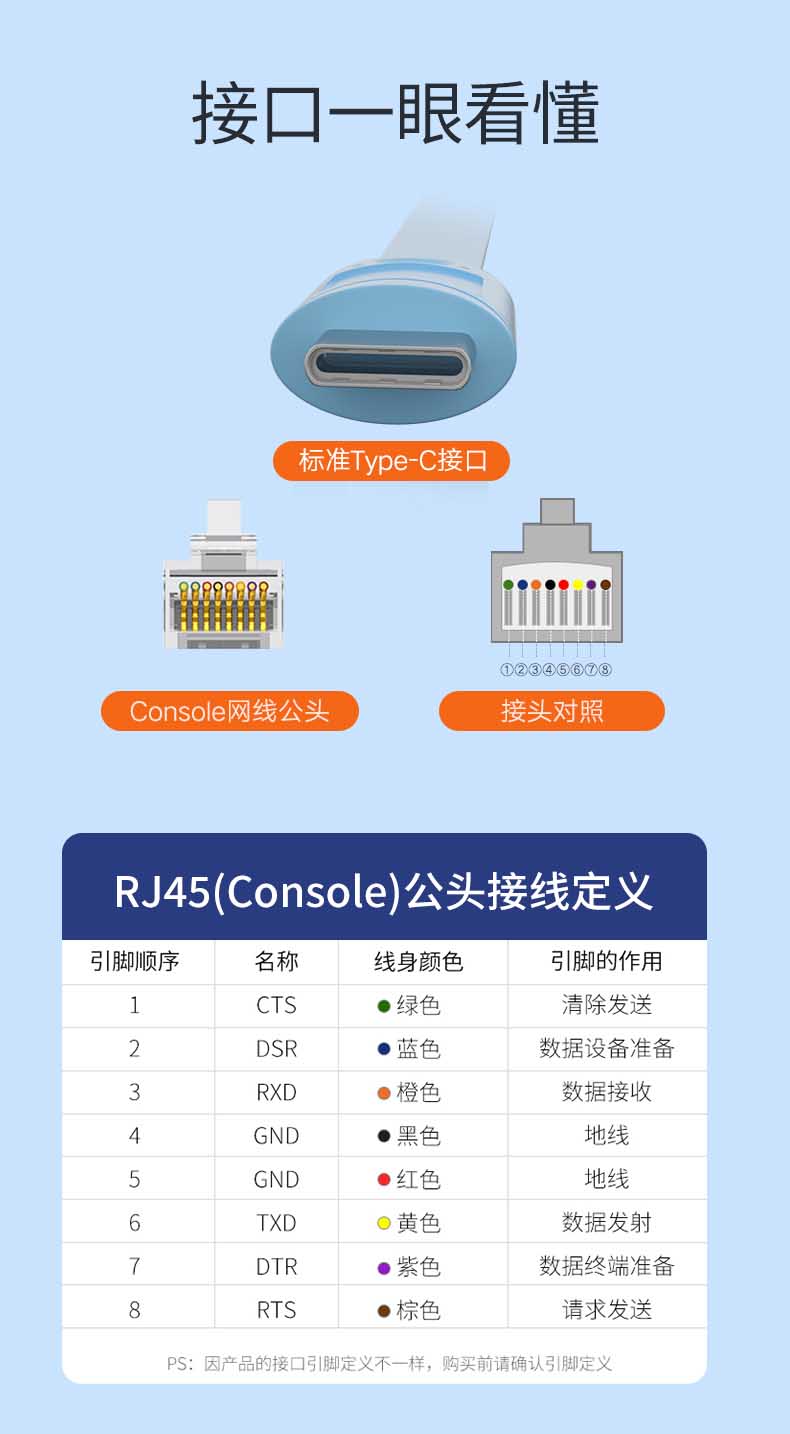 接口一眼看懂

标准Type-C接口

①②③④⑤⑥⑦⑧

Console网线公头

接头对照

RJ45(Console)公头接线定义

| 引脚顺序 | 名称 | 线身颜色 | 引脚的作用 |
|---|---|---|---|
| 1 | CTS | 绿色 | 清除发送 |
| 2 | DSR | 蓝色 | 数据设备准备 |
| 3 | RXD | 橙色 | 数据接收 |
| 4 | GND | 黑色 | 地线 |
| 5 | GND | 红色 | 地线 |
| 6 | TXD | 黄色 | 数据发射 |
| 7 | DTR | 紫色 | 数据终端准备 |
| 8 | RTS | 棕色 | 请求发送 |

PS：因产品的接口引脚定义不一样，购买前请确认引脚定义